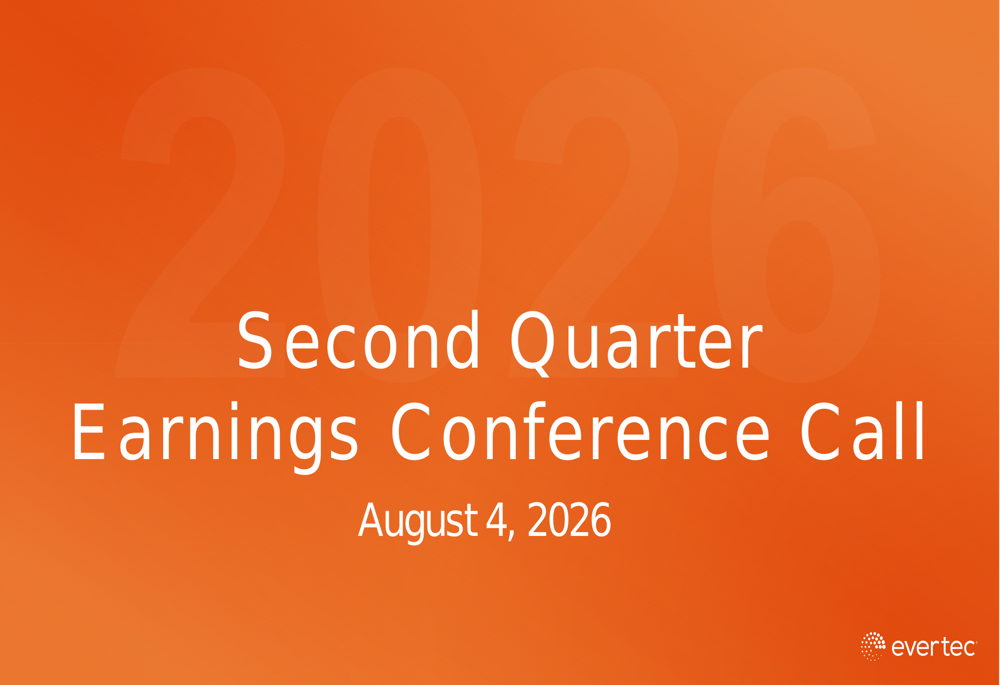 2026

Second Quarter
Earnings Conference Call

August 4, 2026

evertec